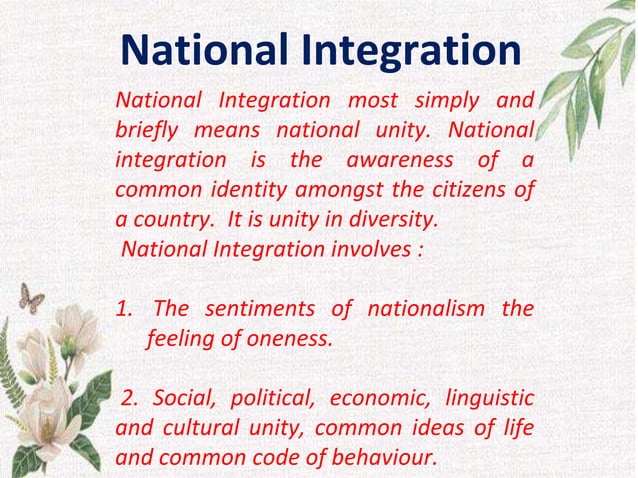 National Integration

National Integration most simply and briefly means national unity. National integration is the awareness of a common identity amongst the citizens of a country. It is unity in diversity.
National Integration involves :

1. The sentiments of nationalism the feeling of oneness.

2. Social, political, economic, linguistic and cultural unity, common ideas of life and common code of behaviour.